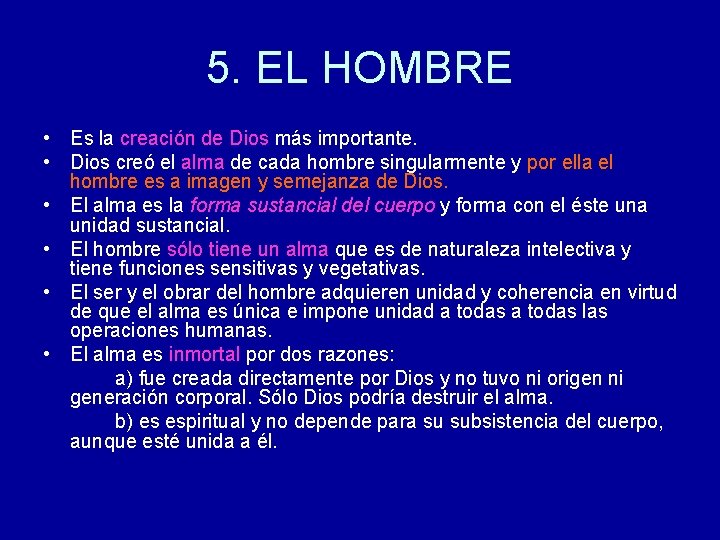 5. EL HOMBRE

• Es la creación de Dios más importante.
• Dios creó el alma de cada hombre singularmente y por ella el hombre es a imagen y semejanza de Dios.
• El alma es la forma sustancial del cuerpo y forma con el éste una unidad sustancial.
• El hombre sólo tiene un alma que es de naturaleza intelectiva y tiene funciones sensitivas y vegetativas.
• El ser y el obrar del hombre adquieren unidad y coherencia en virtud de que el alma es única e impone unidad a todas a todas las operaciones humanas.
• El alma es inmortal por dos razones:

a) fue creada directamente por Dios y no tuvo ni origen ni generación corporal. Sólo Dios podría destruir el alma.

b) es espiritual y no depende para su subsistencia del cuerpo, aunque esté unida a él.